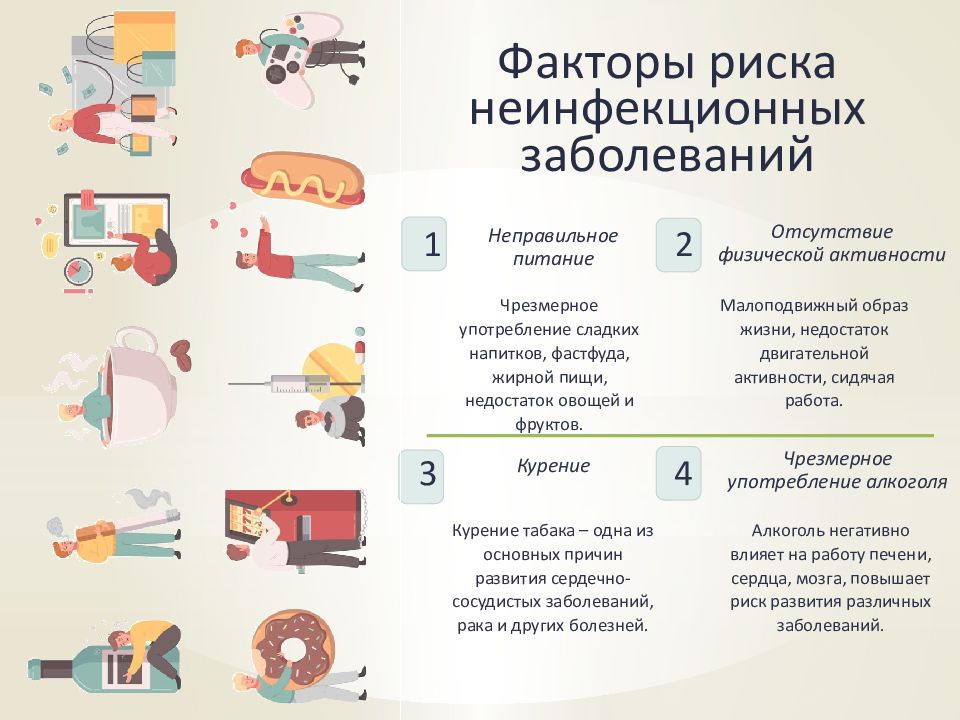 Факторы риска неинфекционных заболеваний

1

Неправильное питание

Чрезмерное употребление сладких напитков, фастфуда, жирной пищи, недостаток овощей и фруктов.

2

Отсутствие физической активности

Малоподвижный образ жизни, недостаток двигательной активности, сидячая работа.

3

Курение

Курение табака – одна из основных причин развития сердечно-сосудистых заболеваний, рака и других болезней.

4

Чрезмерное употребление алкоголя

Алкоголь негативно влияет на работу печени, сердца, мозга, повышает риск развития различных заболеваний.